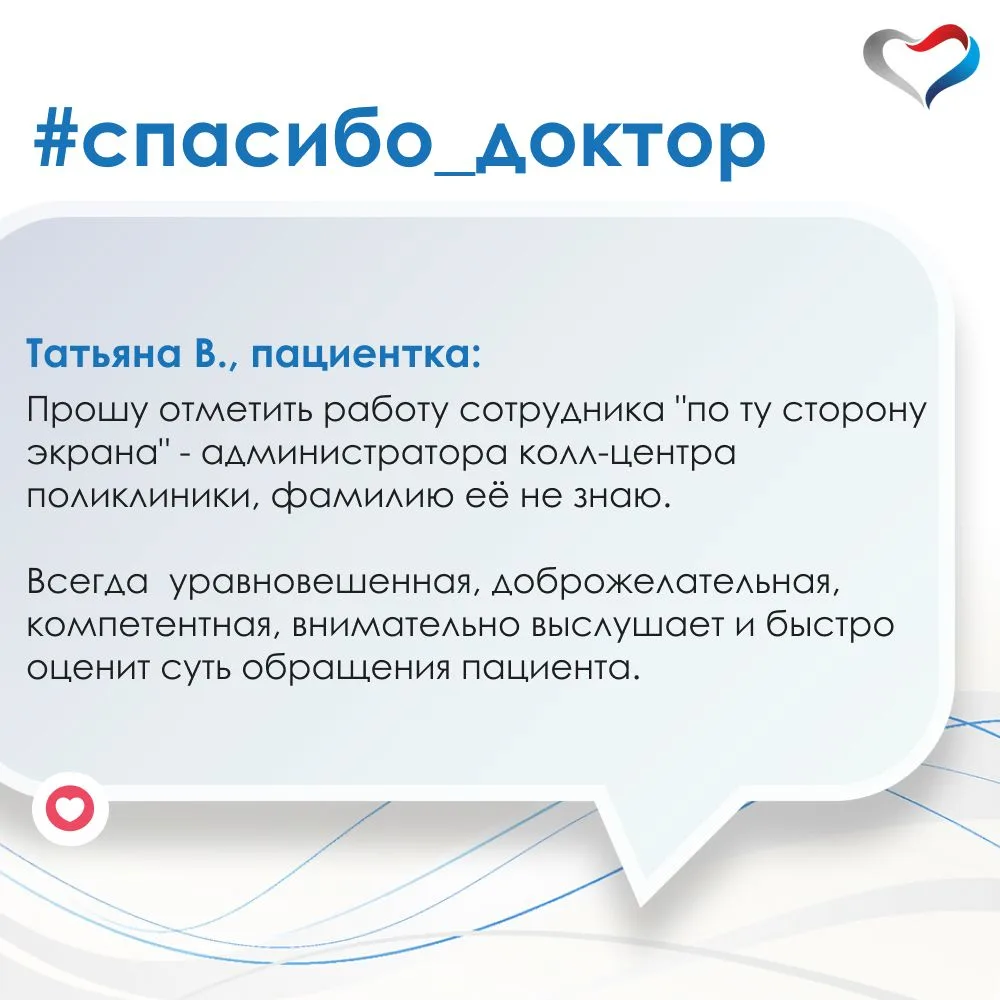 #спасибо_доктор

Татьяна В., пациентка:

Прошу отметить работу сотрудника "по ту сторону экрана" - администратора колл-центра поликлиники, фамилию её не знаю.

Всегда  уравновешенная, доброжелательная, компетентная, внимательно выслушает и быстро оценит суть обращения пациента.